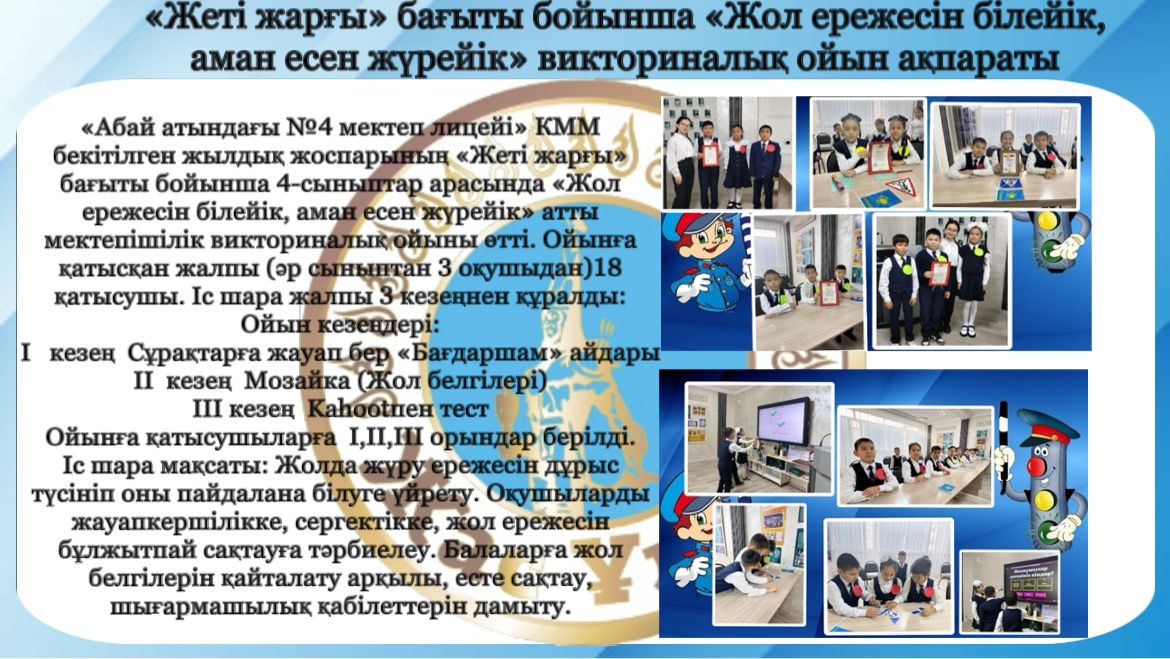 «Жеті жарғы» бағыты бойынша «Жол ережесін білейік, аман есен жүрейік» викториналық ойын ақпараты

«Абай атындағы №4 мектеп лицейі» КММ бекітілген жылдық жоспарының «Жеті жарғы» бағыты бойынша 4-сыныптар арасында «Жол ережесін білейік, аман есен жүрейік» атты мектепішілік викториналық ойыны өтті. Ойынға қатысқан жалпы (әр сыныптан 3 оқушыдан)18 қатысушы. Іс шара жалпы 3 кезеңнен құралды:
Ойын кезеңдері:
I кезең Сұрақтарға жауап бер «Бағдаршам» айдары
II кезең Мозайка (Жол белгілері)
III кезең Kahootпен тест
Ойынға қатысушыларға I,II,III орындар берілді.
Іс шара мақсаты: Жолда жүру ережесін дұрыс түсініп оны пайдалана білуге үйрету. Оқушыларды жауапкершілікке, сергектікке, жол ережесін бұлжытпай сақтауға тәрбиелеу. Балаларға жол белгілерін қайталату арқылы, есте сақтау, шығармашылық қабілеттерін дамыту.